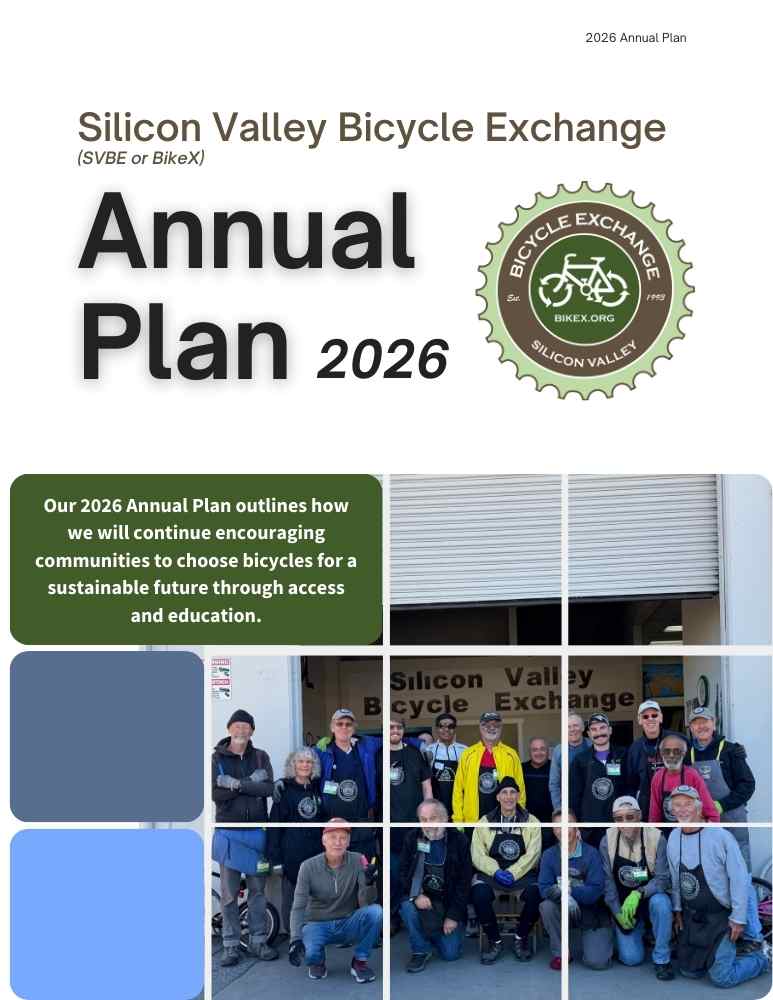 2026 Annual Plan

Silicon Valley Bicycle Exchange
(SVBE or BikeX)

Annual Plan 2026

BICYCLE EXCHANGE
Est. 1993
BIKEX.ORG
SILICON VALLEY

Our 2026 Annual Plan outlines how we will continue encouraging communities to choose bicycles for a sustainable future through access and education.

Silicon Valley Bicycle Exchange